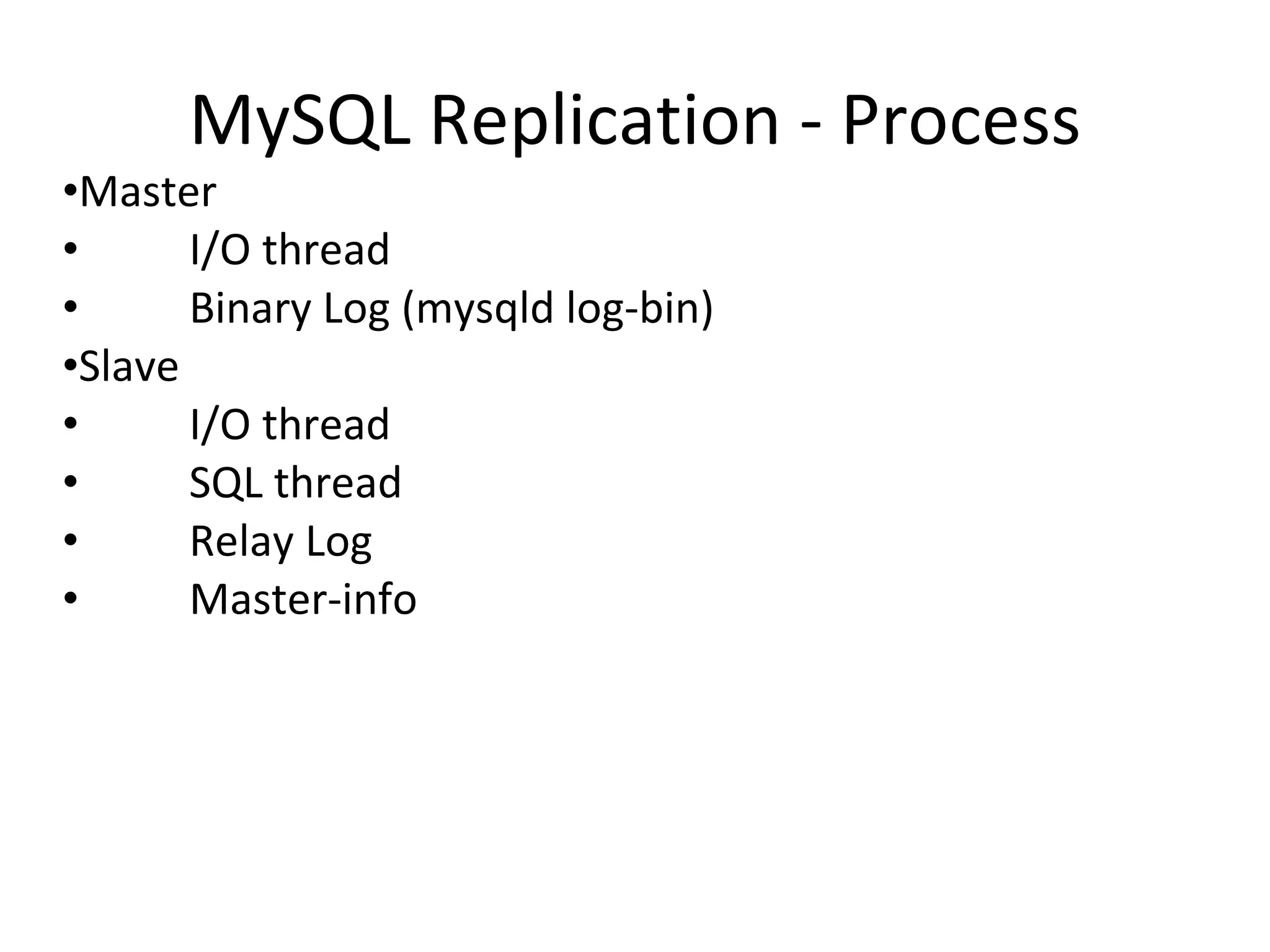 MySQL Replication - Process

•Master
• I/O thread
• Binary Log (mysqld log-bin)
•Slave
• I/O thread
• SQL thread
• Relay Log
• Master-info